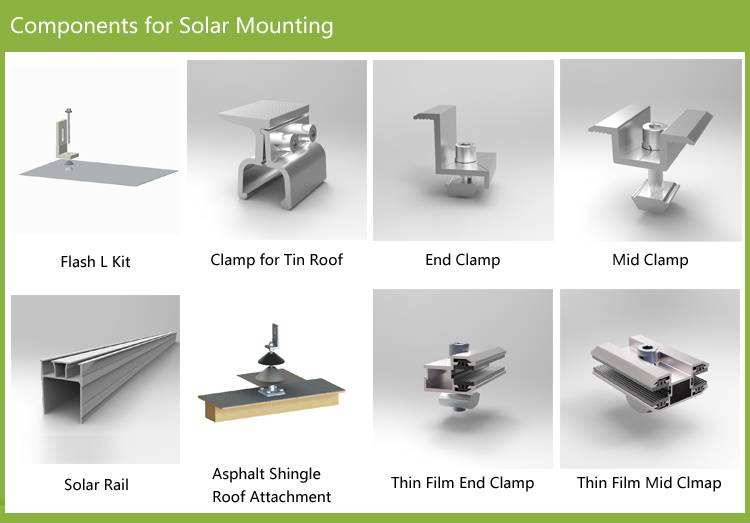 Components for Solar Mounting

Flash L Kit

Clamp for Tin Roof

End Clamp

Mid Clamp

Solar Rail

Asphalt Shingle Roof Attachment

Thin Film End Clamp

Thin Film Mid Clmap